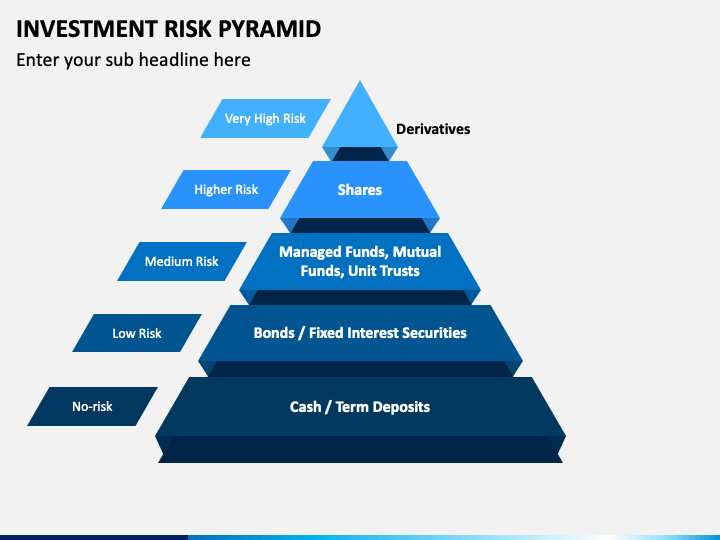 INVESTMENT RISK PYRAMID

Enter your sub headline here

Very High Risk

Derivatives

Higher Risk

Shares

Medium Risk

Managed Funds, Mutual Funds, Unit Trusts

Low Risk

Bonds / Fixed Interest Securities

No-risk

Cash / Term Deposits